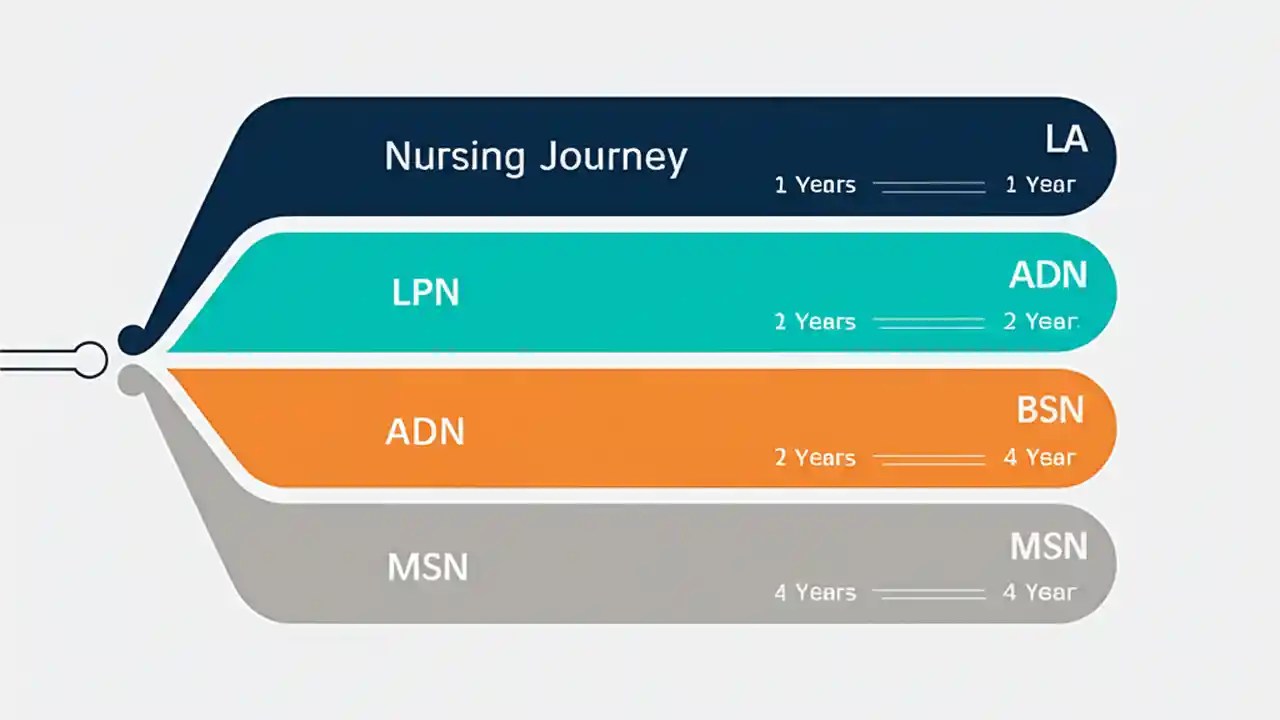 Nursing Journey

LA

1 Years 1 Year

LPN

ADN

2 Years 2 Year.

ADN

BSN

2 Years 4 Year

MSN

MSN

4 Years 4 Year